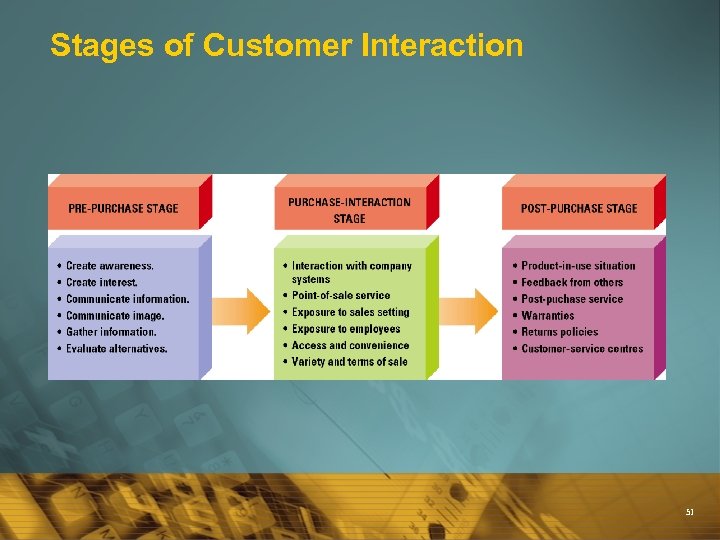 Stages of Customer Interaction

PRE-PURCHASE STAGE

• Create awareness.
• Create interest.
• Communicate information.
• Communicate image.
• Gather information.
• Evaluate alternatives.

PURCHASE-INTERACTION STAGE

• Interaction with company systems
• Point-of-sale service
• Exposure to sales setting
• Exposure to employees
• Access and convenience
• Variety and terms of sale

POST-PURCHASE STAGE

• Product-in-use situation
• Feedback from others
• Post-puchase service
• Warranties
• Returns policies
• Customer-service centres

51